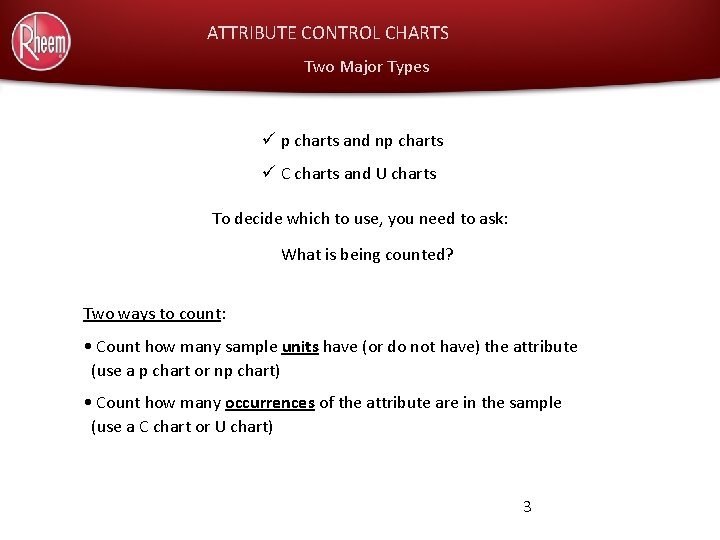 Rheem

ATTRIBUTE CONTROL CHARTS

Two Major Types

✓ p charts and np charts

✓ C charts and U charts

To decide which to use, you need to ask:

What is being counted?

Two ways to count:

• Count how many sample units have (or do not have) the attribute (use a p chart or np chart)

• Count how many occurrences of the attribute are in the sample (use a C chart or U chart)

3